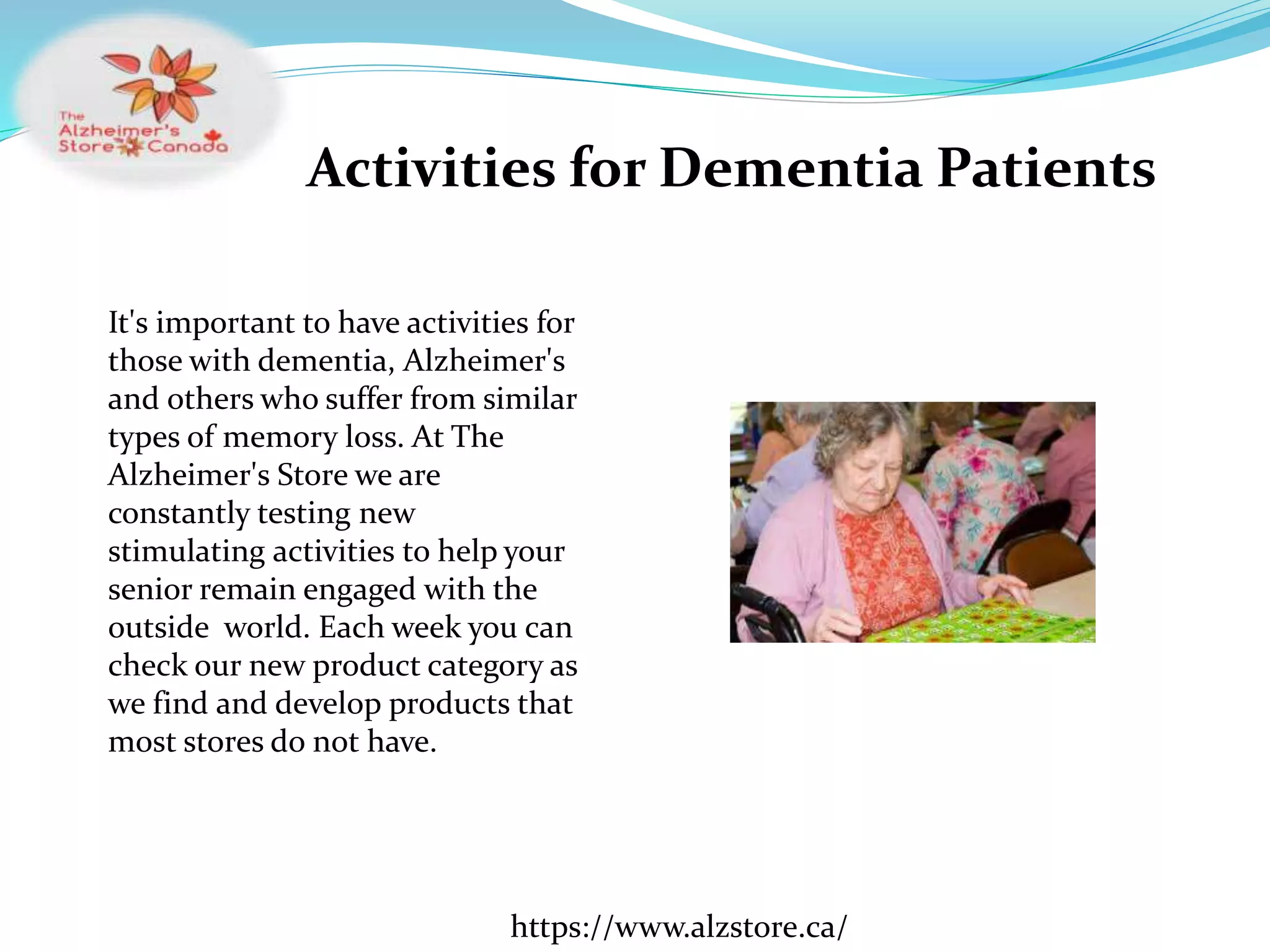 The Alzheimer's Store Canada

Activities for Dementia Patients

It's important to have activities for those with dementia, Alzheimer's and others who suffer from similar types of memory loss. At The Alzheimer's Store we are constantly testing new stimulating activities to help your senior remain engaged with the outside world. Each week you can check our new product category as we find and develop products that most stores do not have.

https://www.alzstore.ca/